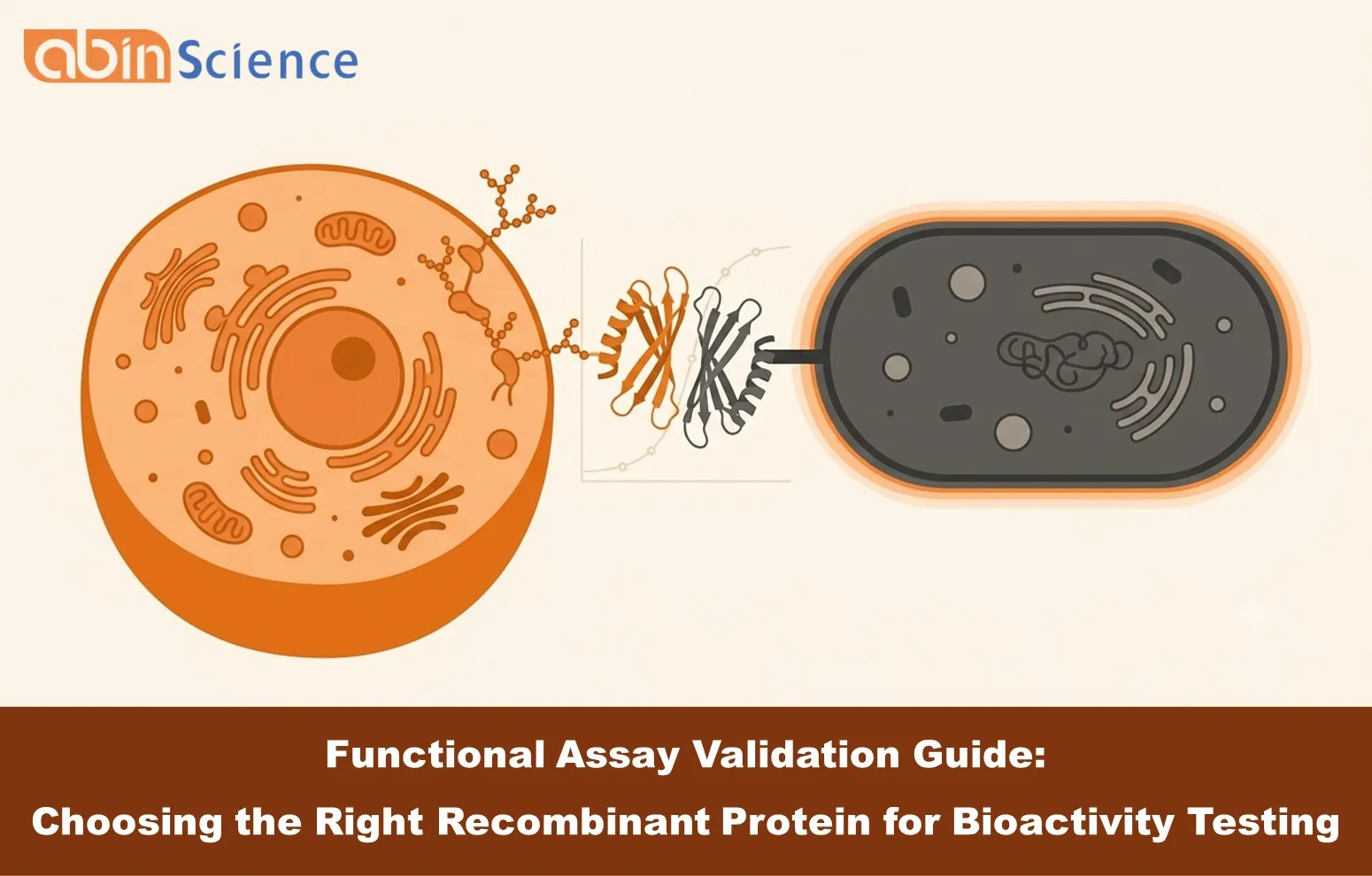 abin Science

Functional Assay Validation Guide:

Choosing the Right Recombinant Protein for Bioactivity Testing